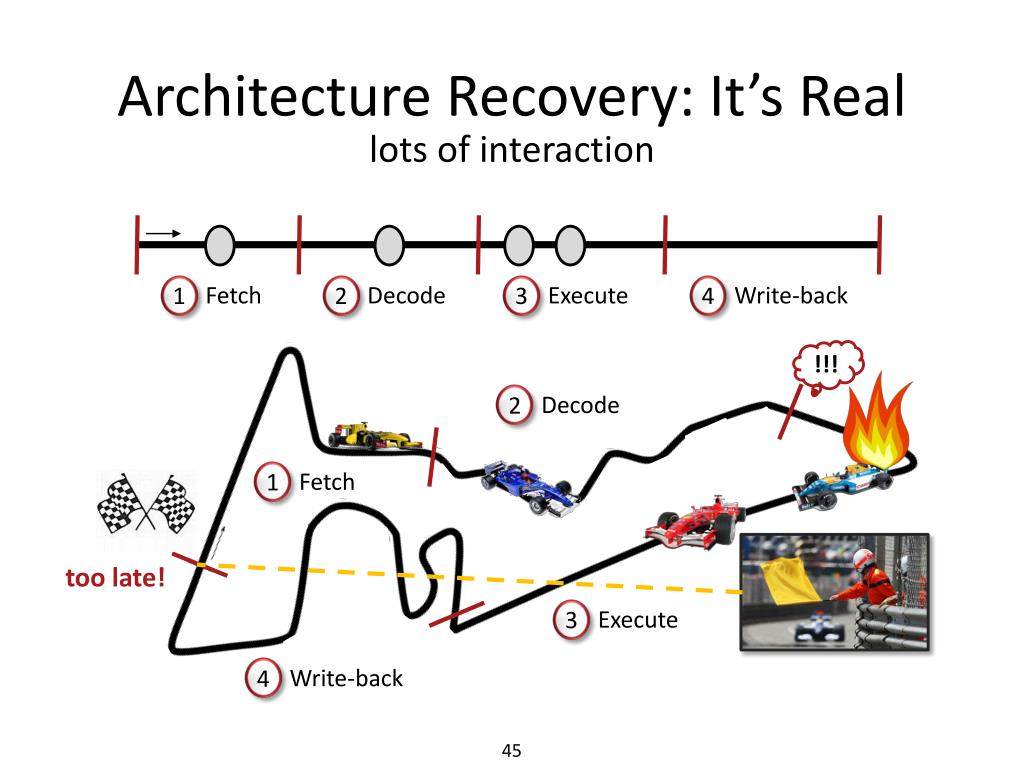 Architecture Recovery: It's Real
lots of interaction

1 Fetch
2 Decode
3 Execute
4 Write-back

!!!

2 Decode

1 Fetch

too late!

3 Execute

4 Write-back

45